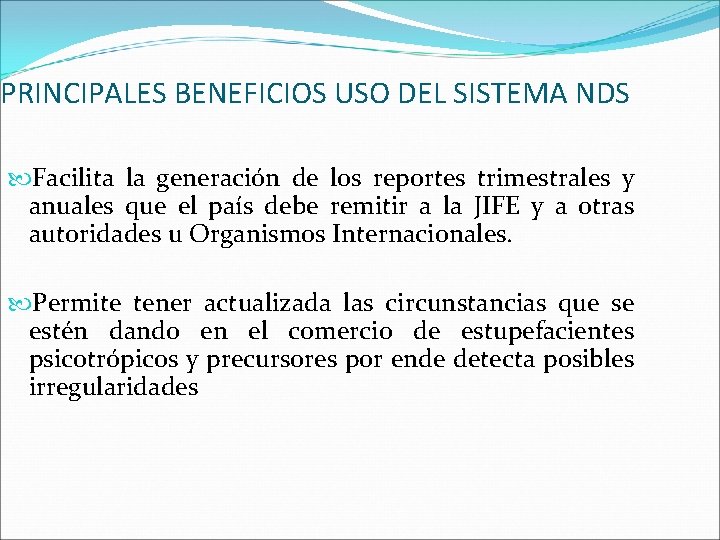 PRINCIPALES BENEFICIOS USO DEL SISTEMA NDS

Facilita la generación de los reportes trimestrales y anuales que el país debe remitir a la JIFE y a otras autoridades u Organismos Internacionales.

Permite tener actualizada las circunstancias que se estén dando en el comercio de estupefacientes psicotrópicos y precursores por ende detecta posibles irregularidades